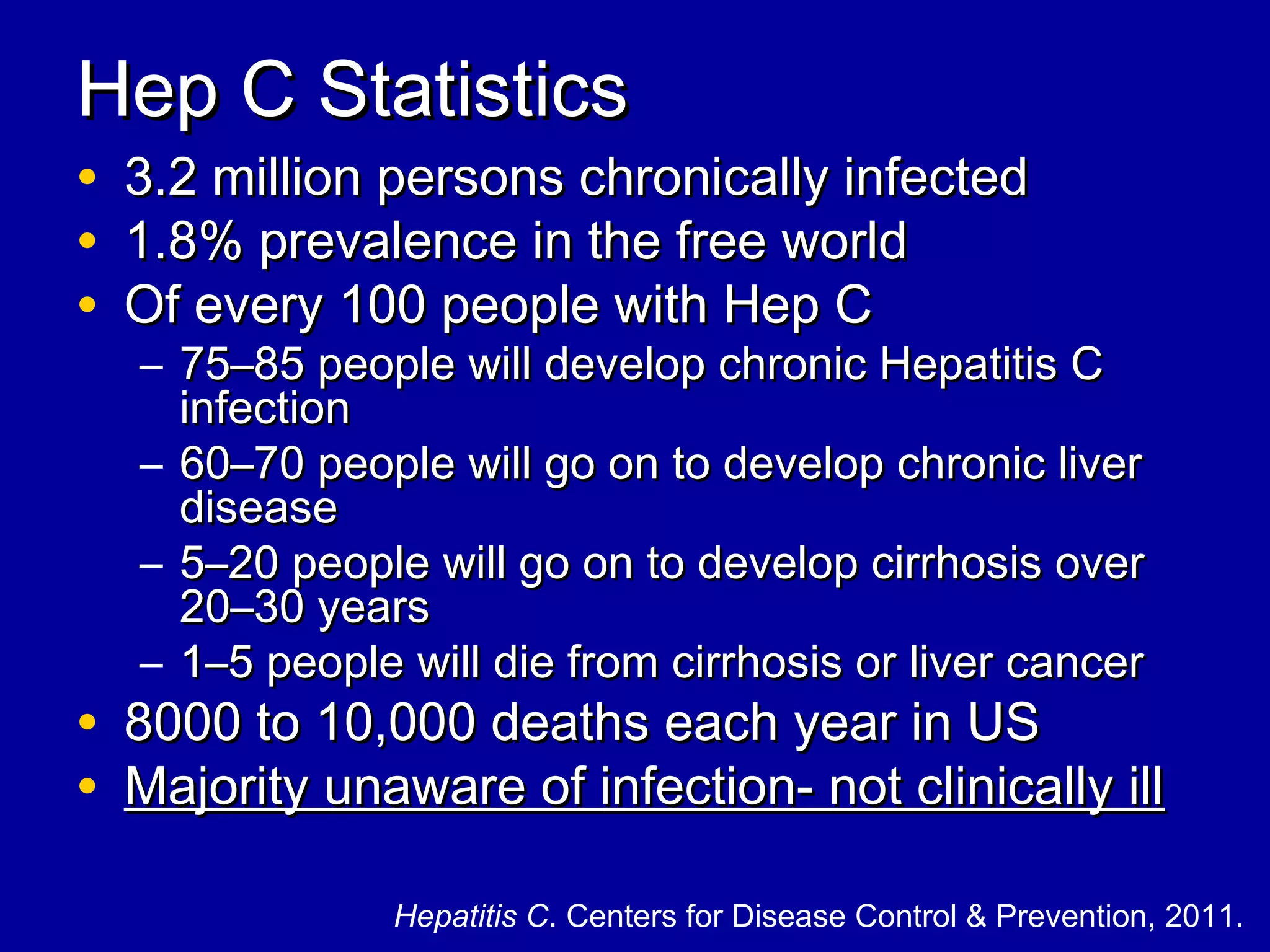 Hep C Statistics

• 3.2 million persons chronically infected
• 1.8% prevalence in the free world
• Of every 100 people with Hep C
– 75–85 people will develop chronic Hepatitis C infection
– 60–70 people will go on to develop chronic liver disease
– 5–20 people will go on to develop cirrhosis over 20–30 years
– 1–5 people will die from cirrhosis or liver cancer
• 8000 to 10,000 deaths each year in US
• Majority unaware of infection- not clinically ill

Hepatitis C. Centers for Disease Control & Prevention, 2011.